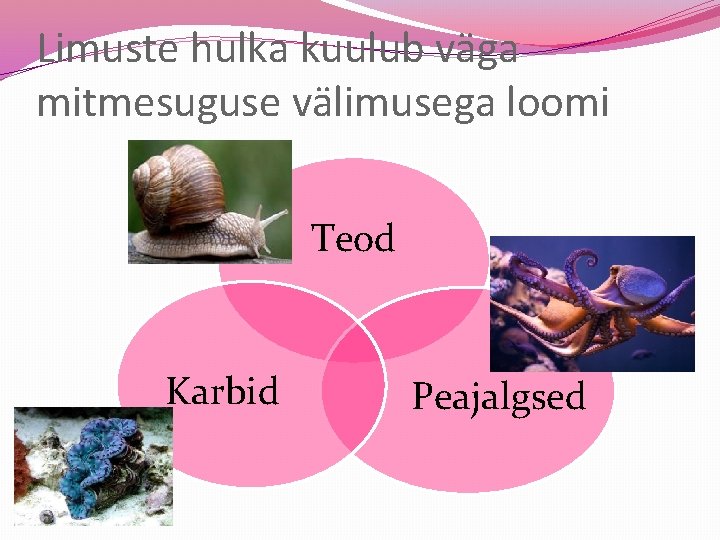 Limuste hulka kuulub väga mitmesuguse välimusega loomi

Teod

Karbid

Peajalgsed